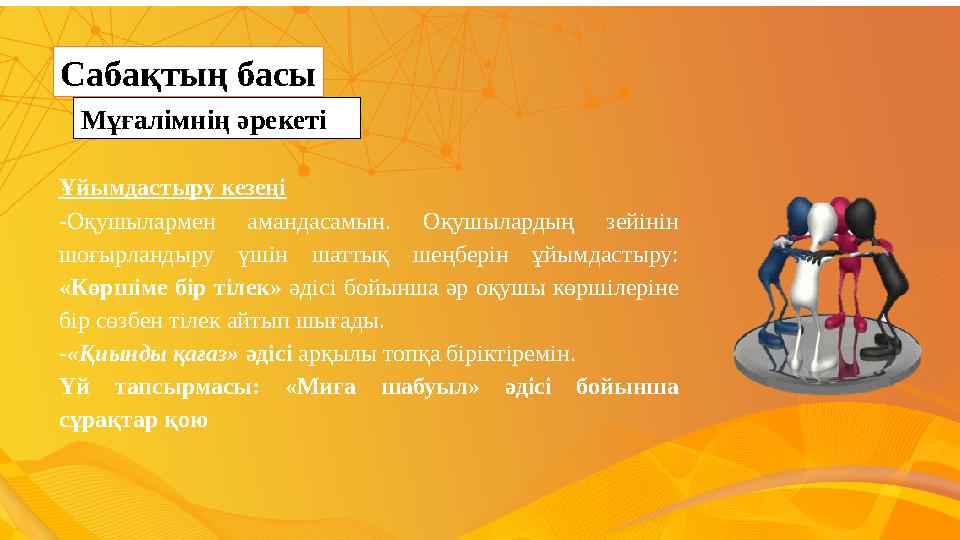 Сабақтың басы

Мұғалімнің әрекеті

Ұйымдастыру кезеңі

-Оқушылармен амандасамын. Оқушылардың зейінін шоғырландыру үшін шаттық шеңберін ұйымдастыру: «Көршіме бір тілек» әдісі бойынша әр оқушы көршілеріне бір сөзбен тілек айтып шығады.

-«Қиынды қағаз» әдісі арқылы топқа біріктіремін.

Үй тапсырмасы: «Миға шабуыл» әдісі бойынша сұрақтар қою